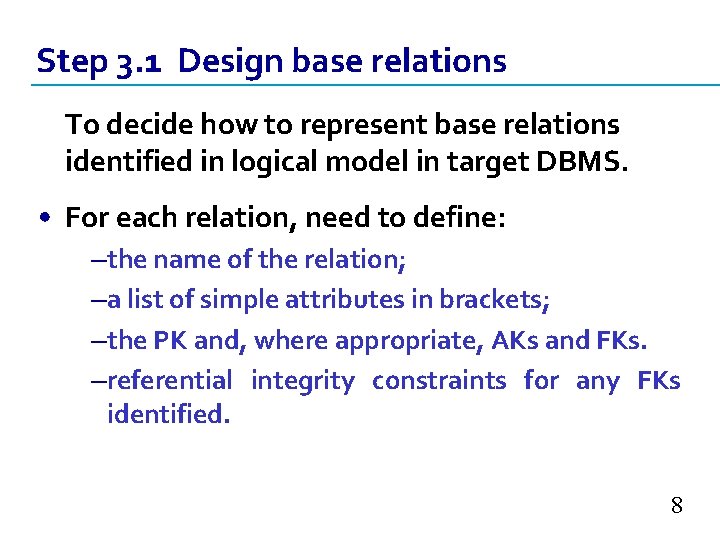 Step 3.1 Design base relations

To decide how to represent base relations identified in logical model in target DBMS.

• For each relation, need to define:
–the name of the relation;
–a list of simple attributes in brackets;
–the PK and, where appropriate, AKs and FKs.
–referential integrity constraints for any FKs identified.

8